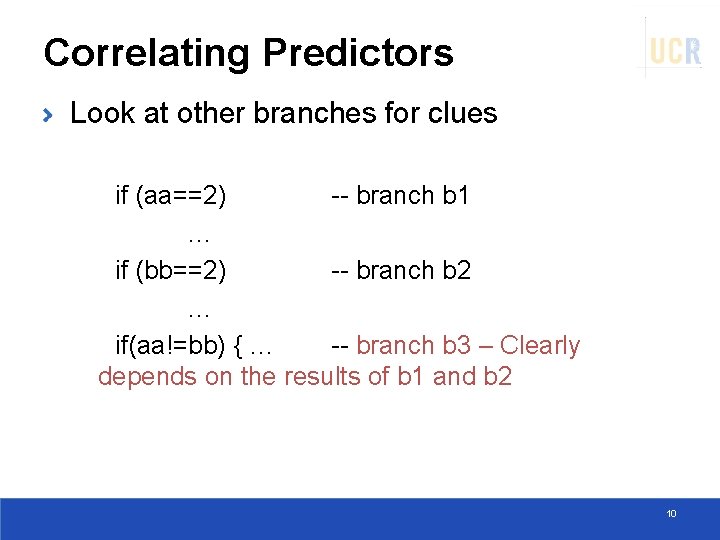 Correlating Predictors

UCR

Look at other branches for clues

if (aa==2) -- branch b1
…
if (bb==2) -- branch b2
…
if(aa!=bb) { … -- branch b3 – Clearly depends on the results of b1 and b2

10